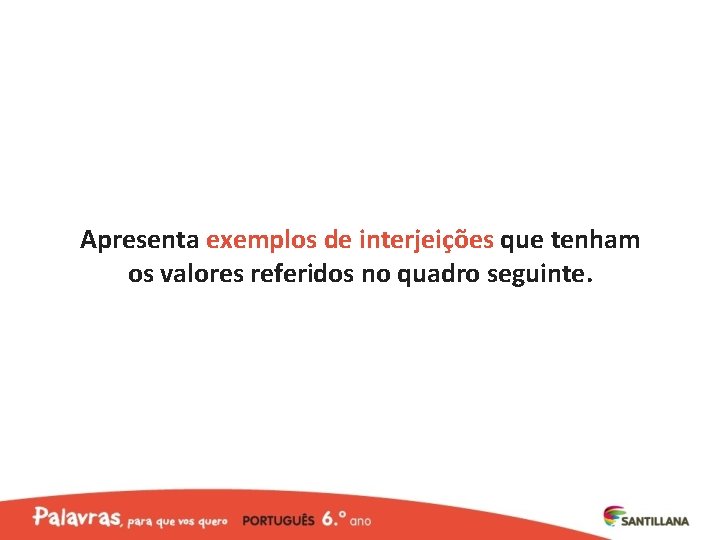 Apresenta exemplos de interjeições que tenham os valores referidos no quadro seguinte.

Palavras, para que vos quero PORTUGUÊS 6.º ano

SANTILLANA